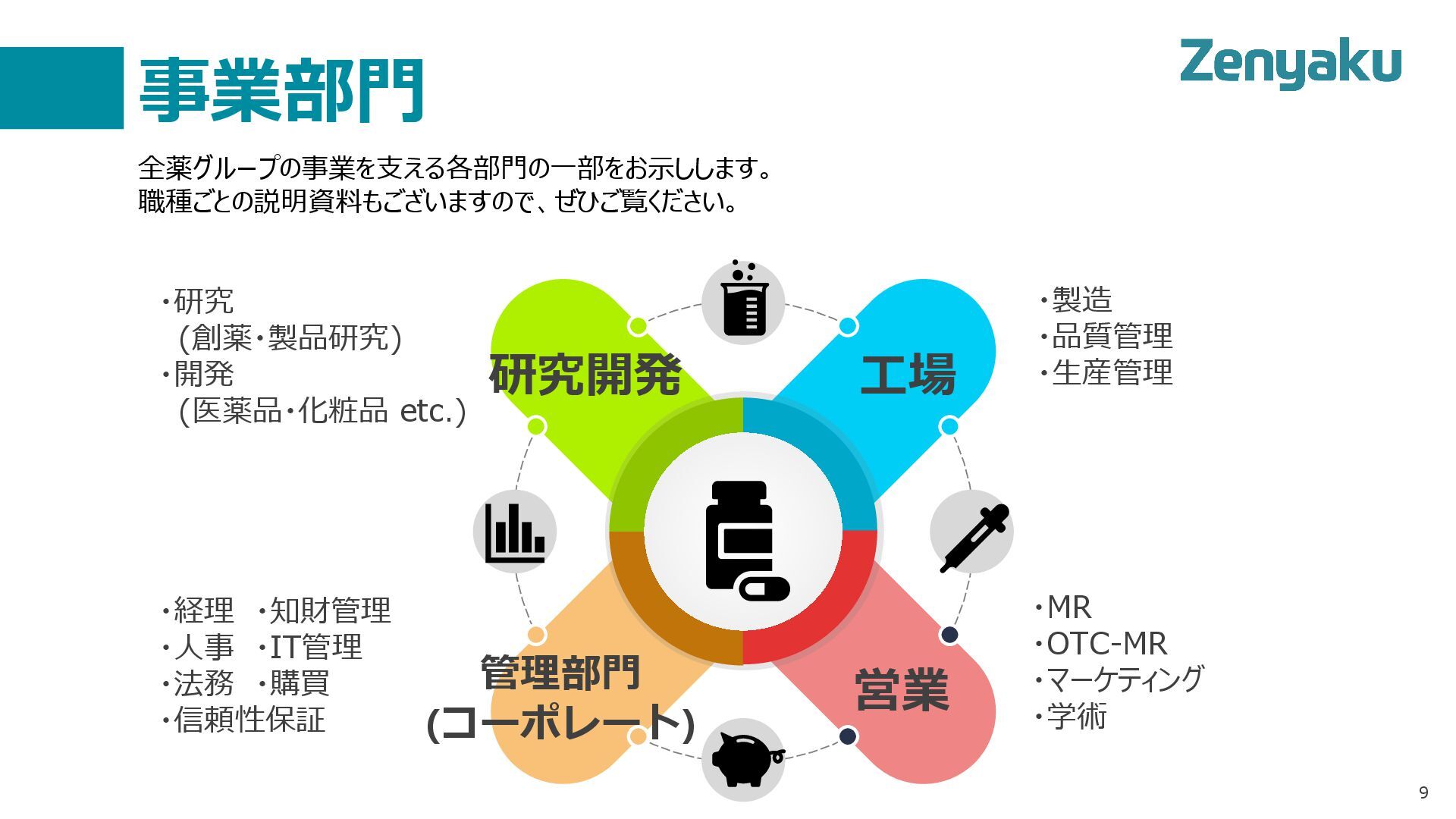 事業部門

Zenyaku

全薬グループの事業を支える各部門の一部をお示しします。
職種ごとの説明資料もございますので、ぜひご覧ください。

・研究
（創薬・製品研究）
・開発
（医薬品・化粧品 etc.）

研究開発

工場

・製造
・品質管理
・生産管理

・経理　・知財管理
・人事　・IT管理
・法務　・購買
・信頼性保証

管理部門
(コーポレート)

営業

・MR
・OTC-MR
・マーケティング
・学術

9